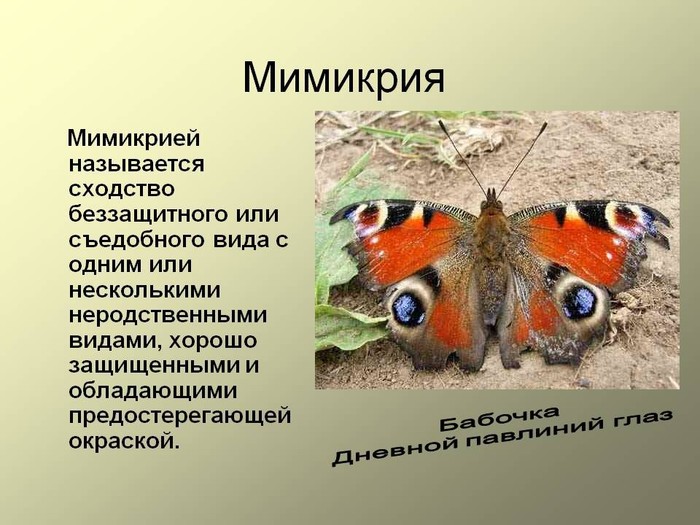 Мимикрия

Мимикрией называется сходство беззащитного или съедобного вида с одним или несколькими неродственными видами, хорошо защищенными и обладающими предостерегающей окраской.

Бабочка
Дневной павлиний глаз